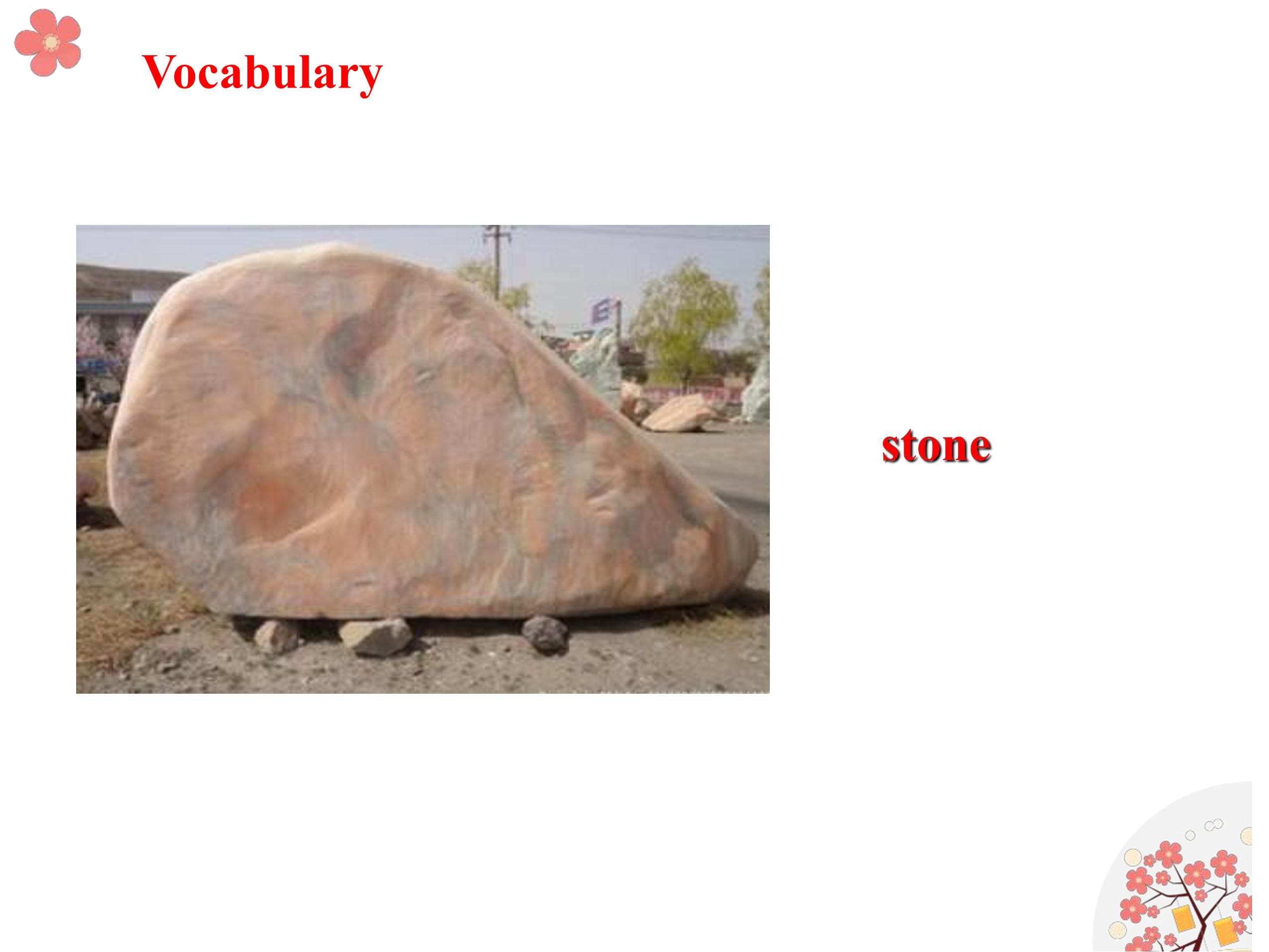 Vocabulary

stone